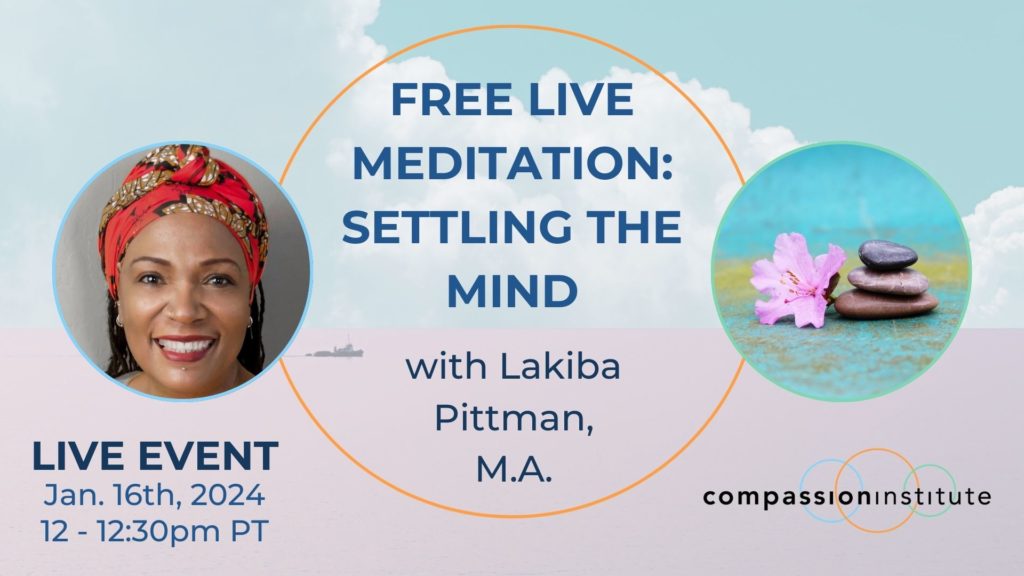 FREE LIVE MEDITATION: SETTLING THE MIND

with Lakiba Pittman, M.A.

LIVE EVENT
Jan. 16th, 2024
12 - 12:30pm PT

compassioninstitute